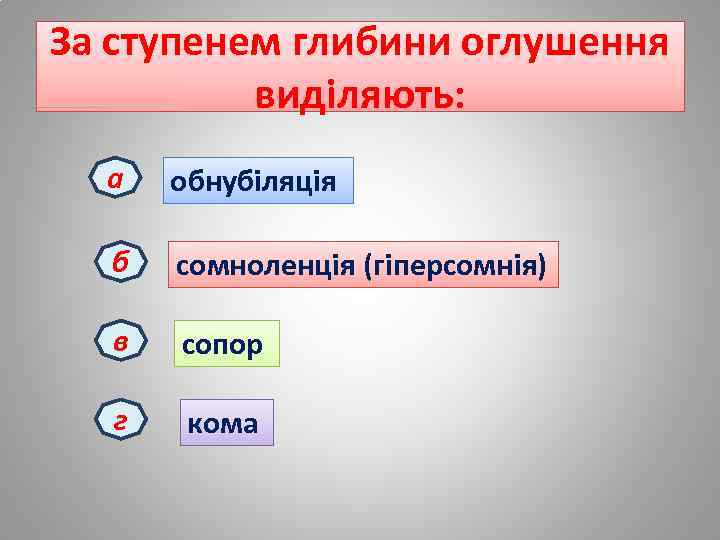 За ступенем глибини оглушення виділяють:

а обнубіляція

б сомноленція (гіперсомнія)

в сопор

г кома